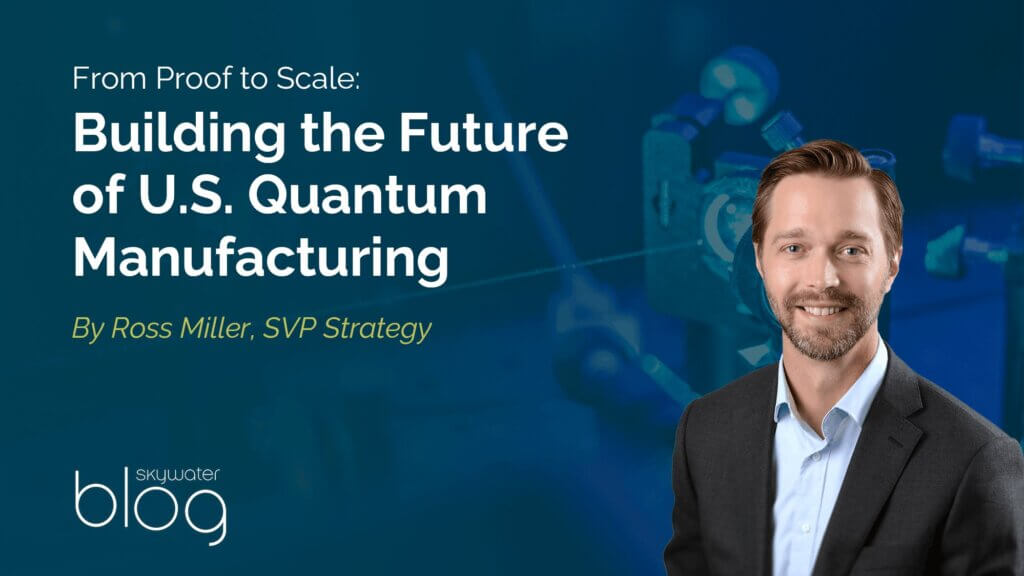 From Proof to Scale:
Building the Future of U.S. Quantum Manufacturing

By Ross Miller, SVP Strategy

skywater
blog